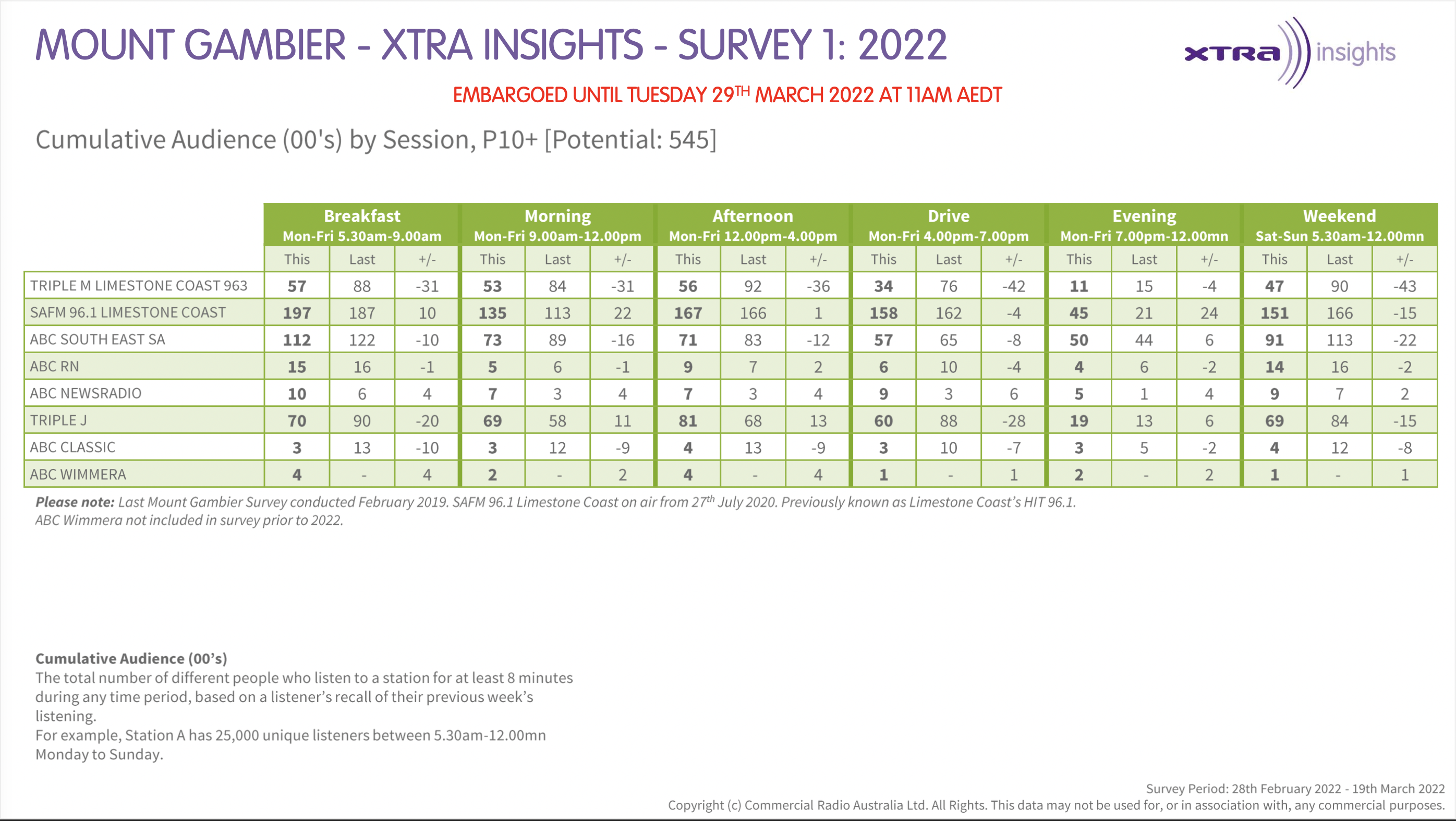 MOUNT GAMBIER - XTRA INSIGHTS - SURVEY 1: 2022

XTRA insights

EMBARGOED UNTIL TUESDAY 29$^{TH}$ MARCH 2022 AT 11AM AEDT

Cumulative Audience (00's) by Session, P10+ [Potential: 545]

| | Breakfast Mon-Fri 5.30am-9.00am | | | Morning Mon-Fri 9.00am-12.00pm | | | Afternoon Mon-Fri 12.00pm-4.00pm | | | Drive Mon-Fri 4.00pm-7.00pm | | | Evening Mon-Fri 7.00pm-12.00mn | | | Weekend Sat-Sun 5.30am-12.00mn | | |
|---|---|---|---|---|---|---|---|---|---|---|---|---|---|---|---|---|---|---|
| | This | Last | +/- | This | Last | +/- | This | Last | +/- | This | Last | +/- | This | Last | +/- | This | Last | +/- |
| TRIPLE M LIMESTONE COAST 963 | 57 | 88 | -31 | 53 | 84 | -31 | 56 | 92 | -36 | 34 | 76 | -42 | 11 | 15 | -4 | 47 | 90 | -43 |
| SAFM 96.1 LIMESTONE COAST | 197 | 187 | 10 | 135 | 113 | 22 | 167 | 166 | 1 | 158 | 162 | -4 | 45 | 21 | 24 | 151 | 166 | -15 |
| ABC SOUTH EAST SA | 112 | 122 | -10 | 73 | 89 | -16 | 71 | 83 | -12 | 57 | 65 | -8 | 50 | 44 | 6 | 91 | 113 | -22 |
| ABC RN | 15 | 16 | -1 | 5 | 6 | -1 | 9 | 7 | 2 | 6 | 10 | -4 | 4 | 6 | -2 | 14 | 16 | -2 |
| ABC NEWSRADIO | 10 | 6 | 4 | 7 | 3 | 4 | 7 | 3 | 4 | 9 | 3 | 6 | 5 | 1 | 4 | 9 | 7 | 2 |
| TRIPLE J | 70 | 90 | -20 | 69 | 58 | 11 | 81 | 68 | 13 | 60 | 88 | -28 | 19 | 13 | 6 | 69 | 84 | -15 |
| ABC CLASSIC | 3 | 13 | -10 | 3 | 12 | -9 | 4 | 13 | -9 | 3 | 10 | -7 | 3 | 5 | -2 | 4 | 12 | -8 |
| ABC WIMMERA | 4 | - | 4 | 2 | - | 2 | 4 | - | 4 | 1 | - | 1 | 2 | - | 2 | 1 | - | 1 |

Please note: Last Mount Gambier Survey conducted February 2019. SAFM 96.1 Limestone Coast on air from 27$^{th}$ July 2020. Previously known as Limestone Coast's HIT 96.1. ABC Wimmera not included in survey prior to 2022.

Cumulative Audience (00's)
The total number of different people who listen to a station for at least 8 minutes during any time period, based on a listener's recall of their previous week's listening.
For example, Station A has 25,000 unique listeners between 5.30am-12.00mn Monday to Sunday.

Survey Period: 28th February 2022 - 19th March 2022
Copyright (c) Commercial Radio Australia Ltd. All Rights. This data may not be used for, or in association with, any commercial purposes.